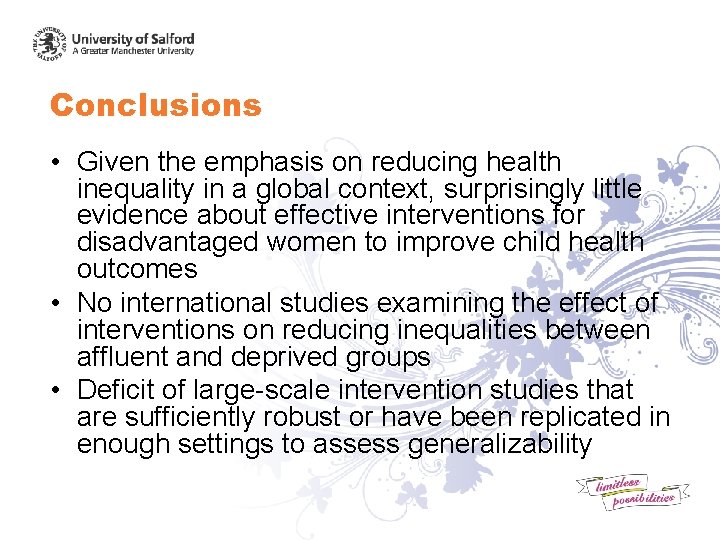 THE UNIVERSITY OF SALFORD
University of Salford
A Greater Manchester University

Conclusions

• Given the emphasis on reducing health inequality in a global context, surprisingly little evidence about effective interventions for disadvantaged women to improve child health outcomes
• No international studies examining the effect of interventions on reducing inequalities between affluent and deprived groups
• Deficit of large-scale intervention studies that are sufficiently robust or have been replicated in enough settings to assess generalizability

limitless possibilities